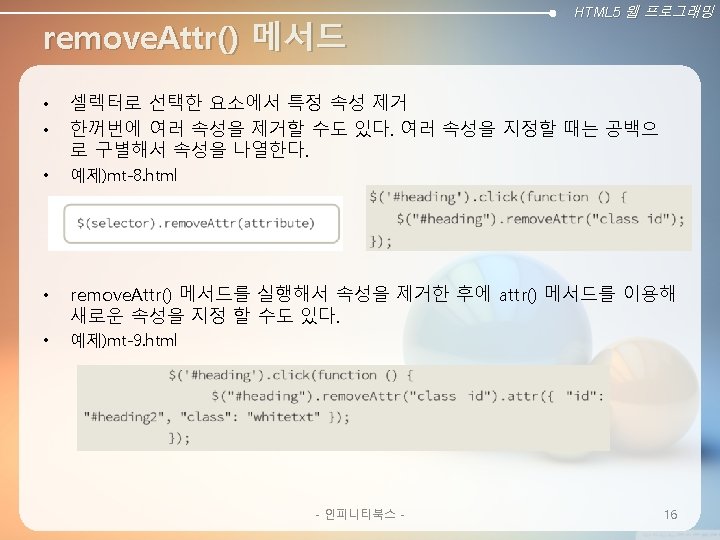 HTML5 웹 프로그래밍

removeAttr() 메서드

• 셀렉터로 선택한 요소에서 특정 속성 제거
• 한꺼번에 여러 속성을 제거할 수도 있다. 여러 속성을 지정할 때는 공백으로 구별해서 속성을 나열한다.
• 예제)mt-8.html

$(selector).removeAttr(attribute)

$('#heading').click(function () {
    $("#heading").removeAttr("class id");
});

• removeAttr() 메서드를 실행해서 속성을 제거한 후에 attr() 메서드를 이용해 새로운 속성을 지정 할 수도 있다.
• 예제)mt-9.html

$('#heading').click(function () {
    $("#heading").removeAttr("class id").attr({ "id": "#heading2", "class": "whitetxt" });
});

- 인피니티북스 -

16